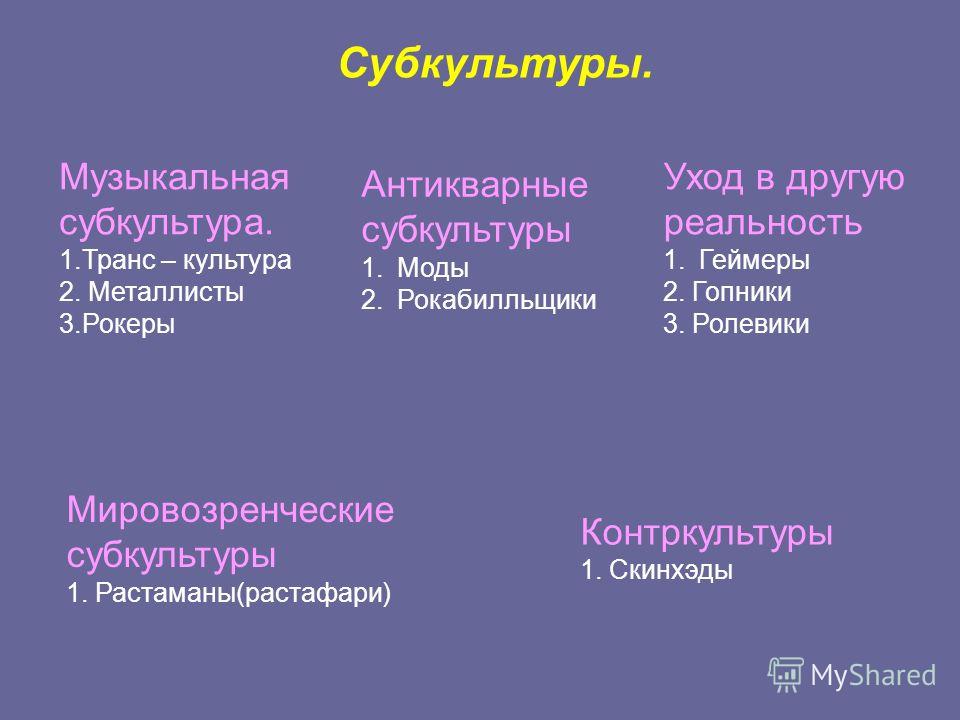 Субкультуры.

Музыкальная субкультура.
1.Транс – культура
2. Металлисты
3.Рокеры

Антикварные субкультуры
1. Моды
2. Рокабилльщики

Уход в другую реальность
1. Геймеры
2. Гопники
3. Ролевики

Мировозренческие субкультуры
1. Растаманы(растафари)

Контркультуры
1. Скинхэды

MyShared